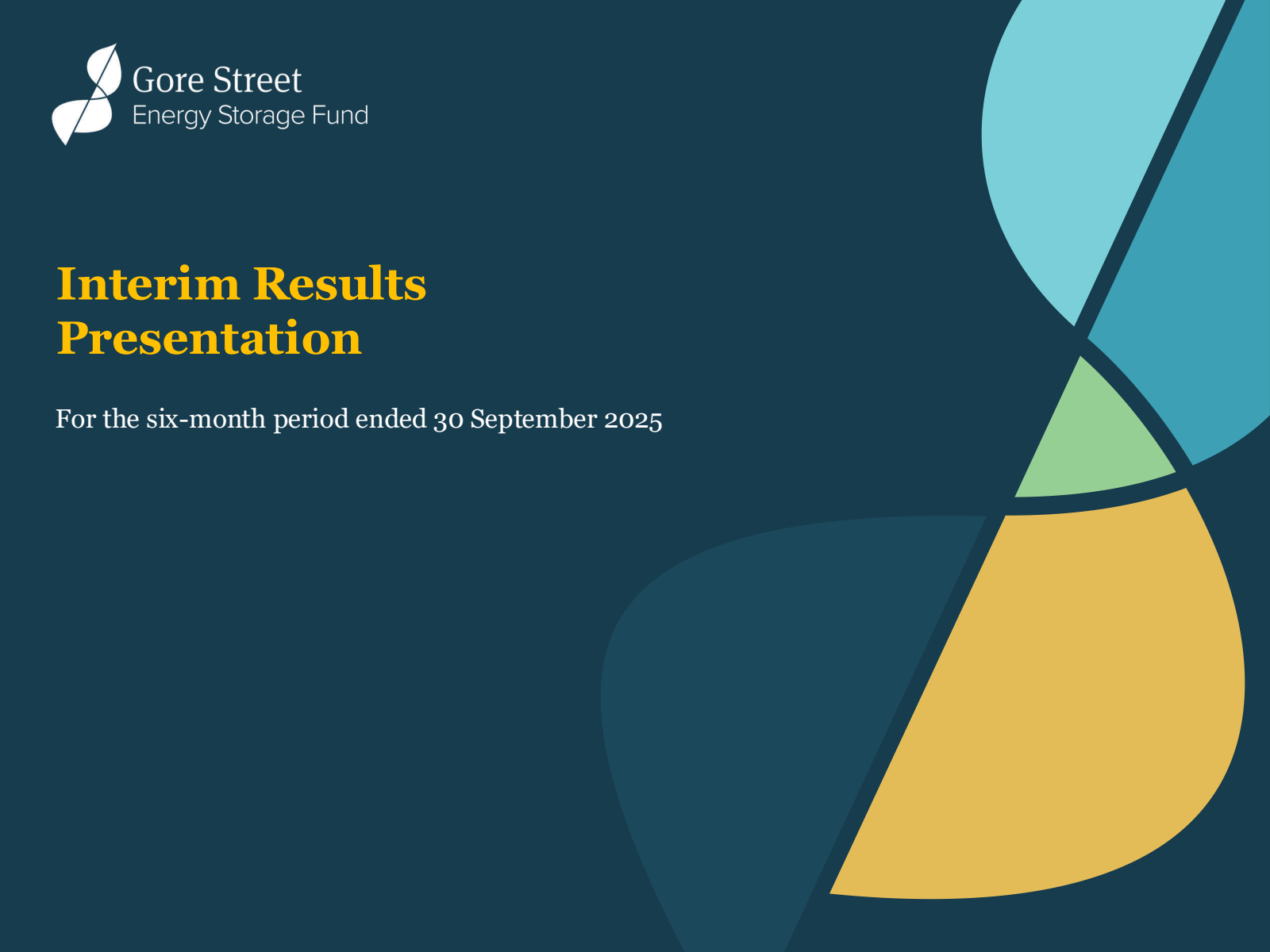 Gore Street
Energy Storage Fund

Interim Results Presentation

For the six-month period ended 30 September 2025